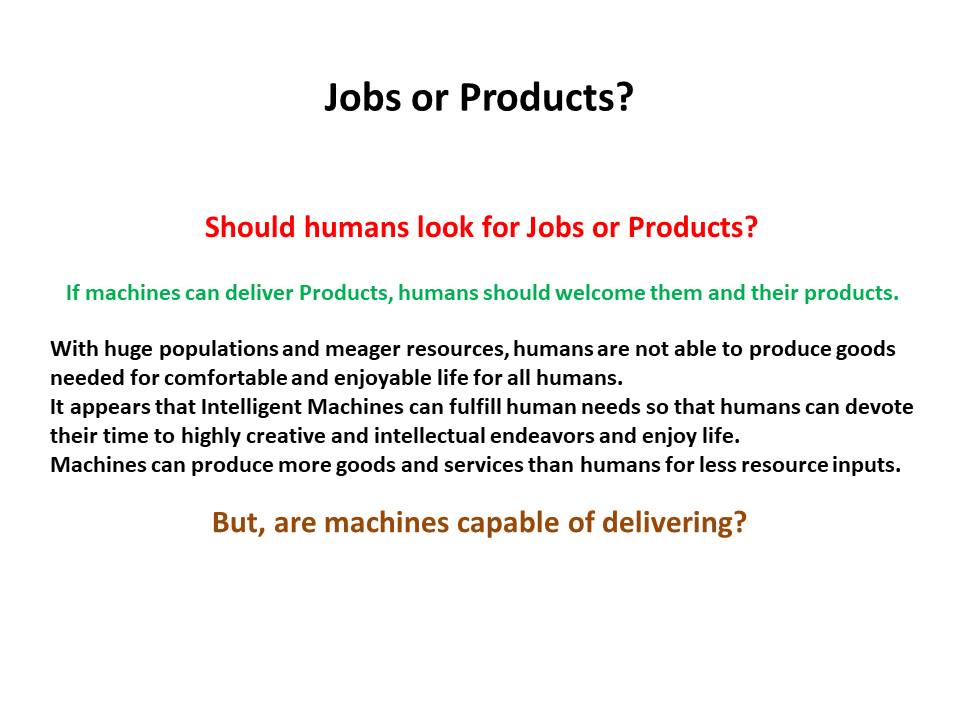 Jobs or Products?

Should humans look for Jobs or Products?

If machines can deliver Products, humans should welcome them and their products.

With huge populations and meager resources, humans are not able to produce goods needed for comfortable and enjoyable life for all humans.
It appears that Intelligent Machines can fulfill human needs so that humans can devote their time to highly creative and intellectual endeavors and enjoy life.
Machines can produce more goods and services than humans for less resource inputs.

But, are machines capable of delivering?